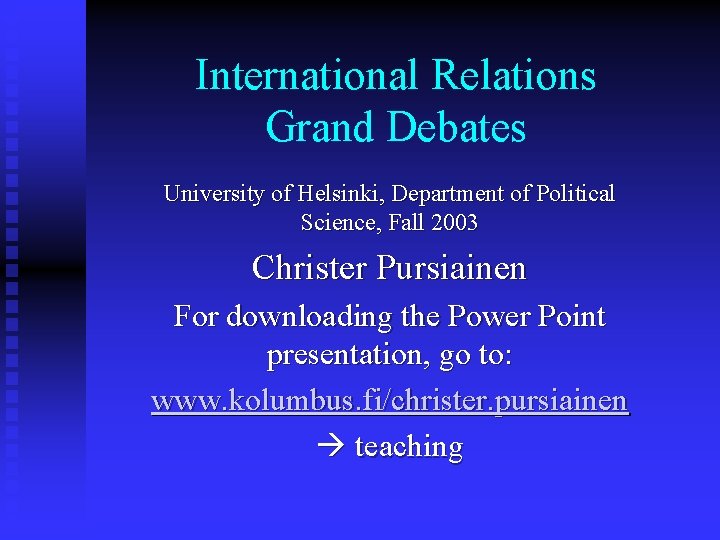 International Relations Grand Debates

University of Helsinki, Department of Political Science, Fall 2003

Christer Pursiainen

For downloading the Power Point presentation, go to:

www.kolumbus.fi/christer.pursiainen

→ teaching